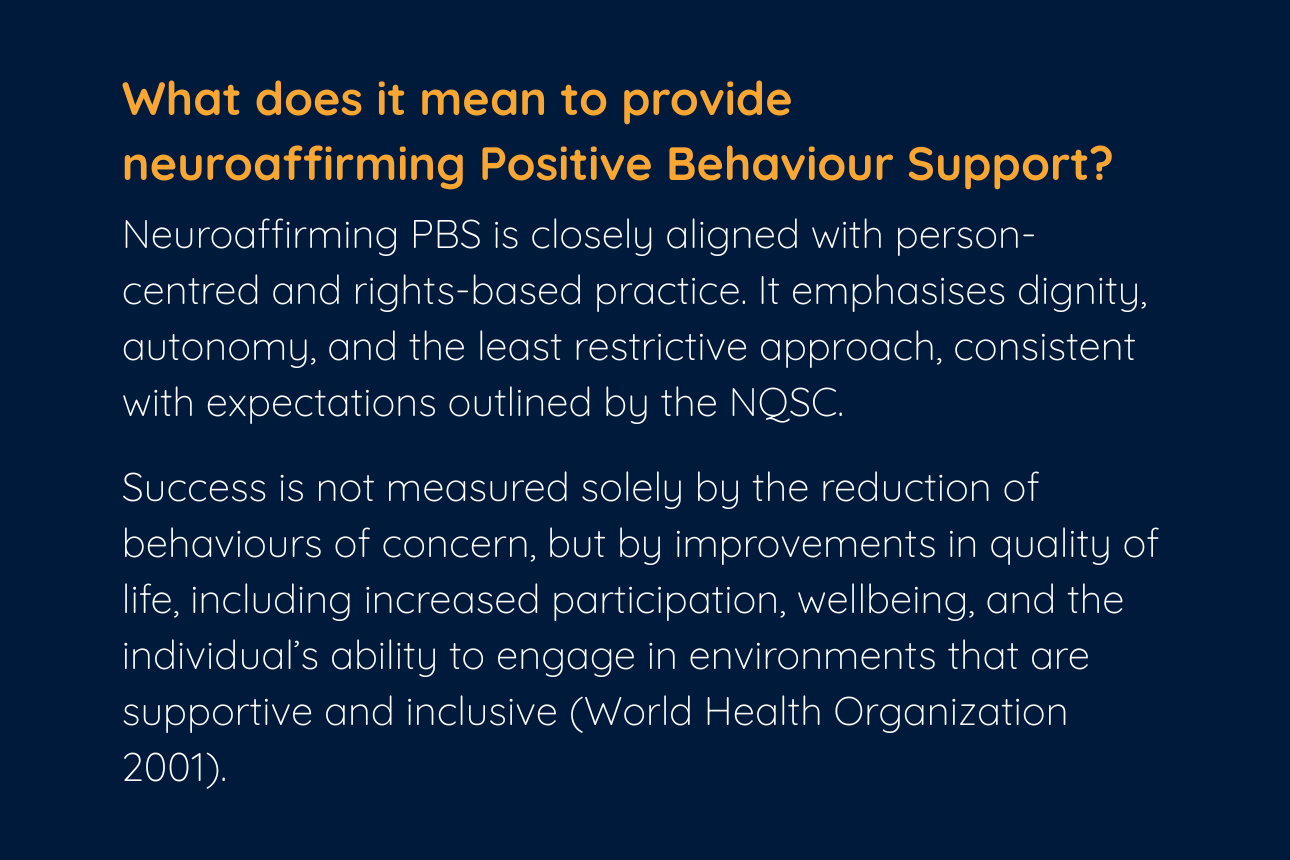 What does it mean to provide neuroaffirming Positive Behaviour Support?

Neuroaffirming PBS is closely aligned with person-centred and rights-based practice. It emphasises dignity, autonomy, and the least restrictive approach, consistent with expectations outlined by the NQSC.

Success is not measured solely by the reduction of behaviours of concern, but by improvements in quality of life, including increased participation, wellbeing, and the individual's ability to engage in environments that are supportive and inclusive (World Health Organization 2001).